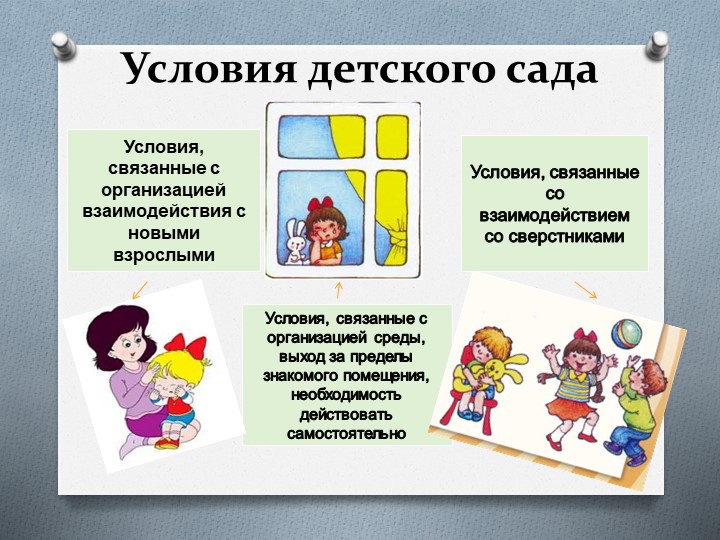 Условия детского сада

Условия, связанные с организацией взаимодействия с новыми взрослыми

Условия, связанные со взаимодействием со сверстниками

Условия, связанные с организацией среды, выход за пределы знакомого помещения, необходимость действовать самостоятельно